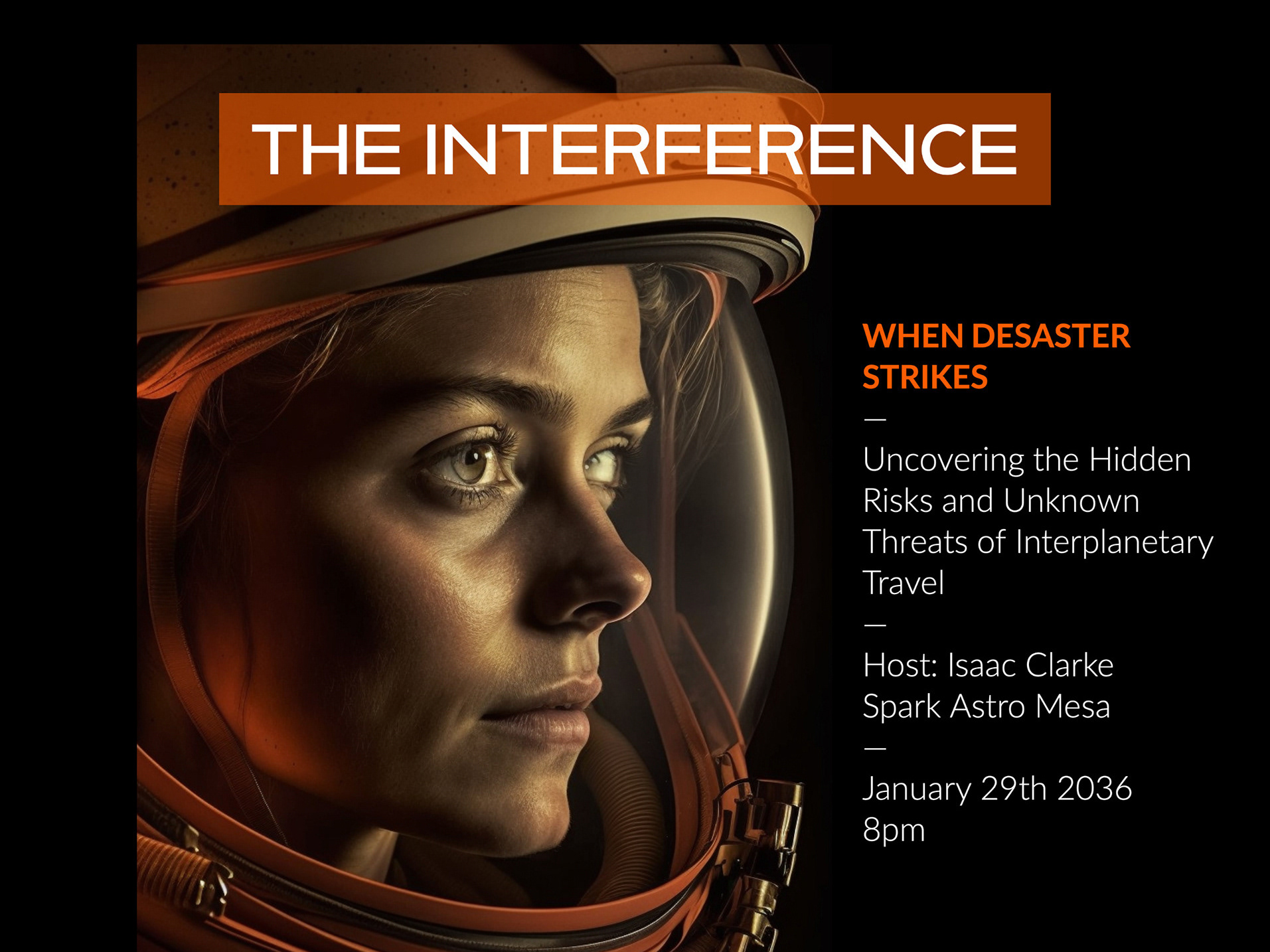 THE INTERFERENCE

WHEN DESASTER STRIKES

—

Uncovering the Hidden Risks and Unknown Threats of Interplanetary Travel

—

Host: Isaac Clarke
Spark Astro Mesa

—

January 29th 2036
8pm